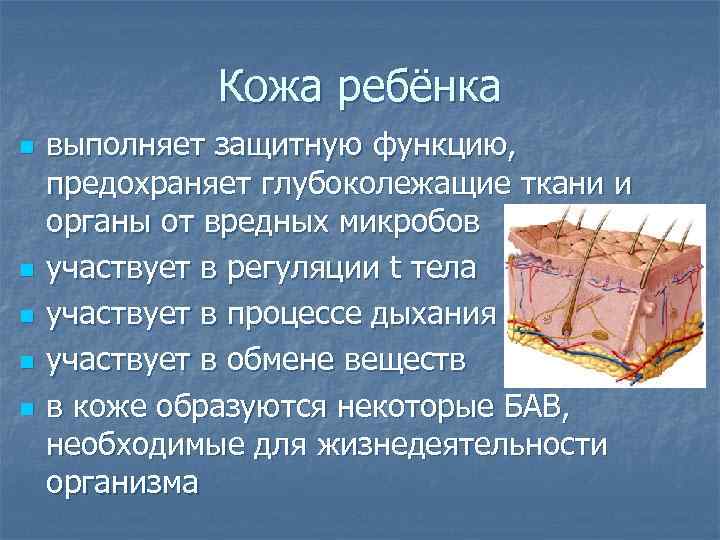 Кожа ребёнка

- выполняет защитную функцию, предохраняет глубоколежащие ткани и органы от вредных микробов
- участвует в регуляции t тела
- участвует в процессе дыхания
- участвует в обмене веществ
- в коже образуются некоторые БАВ, необходимые для жизнедеятельности организма